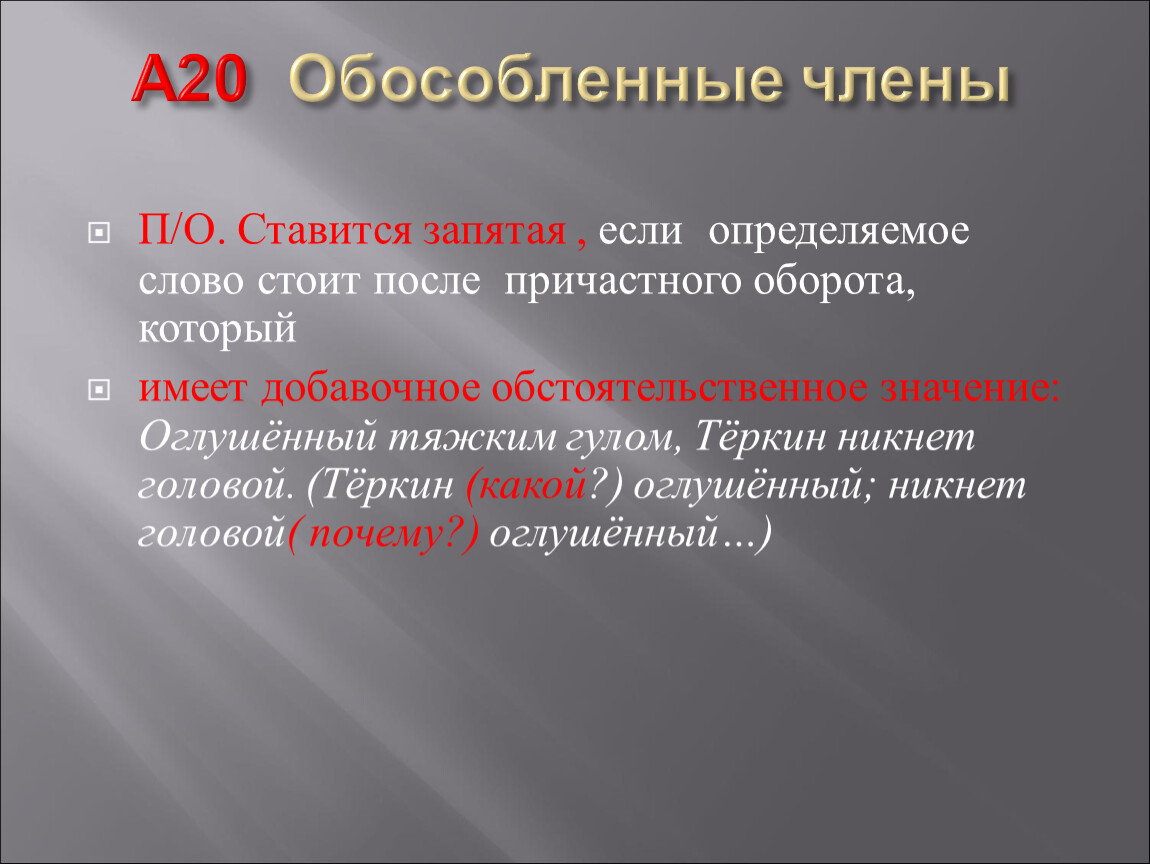 А20 Обособленные члены

П/О. Ставится запятая , если определяемое слово стоит после причастного оборота, который

имеет добавочное обстоятельственное значение: Оглушённый тяжким гулом, Тёркин никнет головой. (Тёркин (какой?) оглушённый; никнет головой( почему?) оглушённый…)